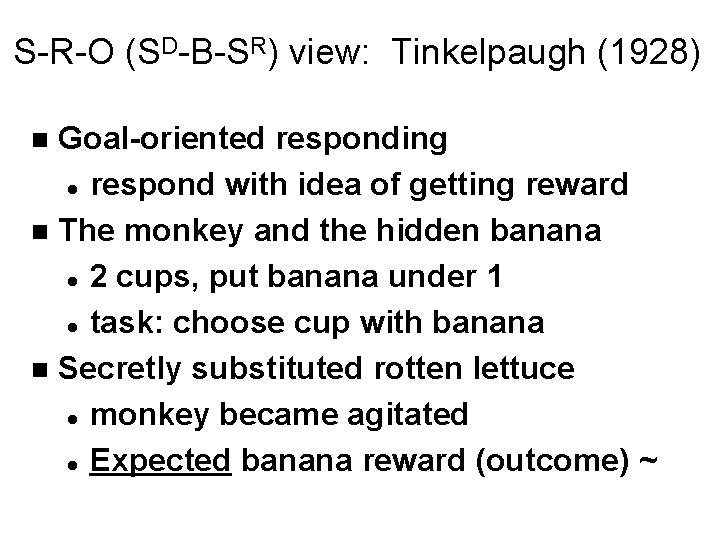 S-R-O ($S^D$-B-$S^R$) view: Tinkelpaugh (1928)

■ Goal-oriented responding
• respond with idea of getting reward
■ The monkey and the hidden banana
• 2 cups, put banana under 1
• task: choose cup with banana
■ Secretly substituted rotten lettuce
• monkey became agitated
• Expected banana reward (outcome) ~